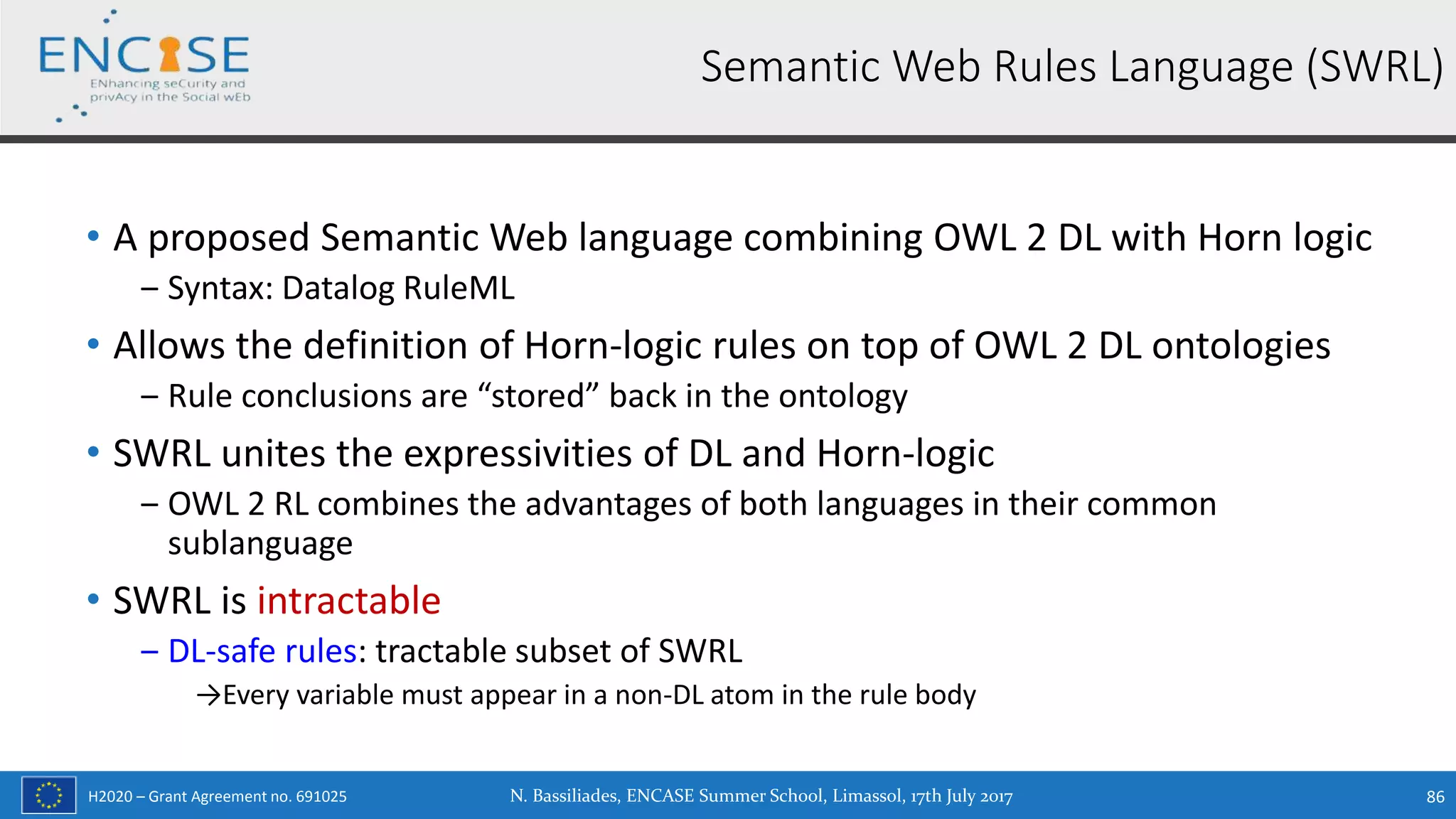 ENCASE
ENhancing seCurity and privAcy in the Social wEb

Semantic Web Rules Language (SWRL)

• A proposed Semantic Web language combining OWL 2 DL with Horn logic
– Syntax: Datalog RuleML
• Allows the definition of Horn-logic rules on top of OWL 2 DL ontologies
– Rule conclusions are “stored” back in the ontology
• SWRL unites the expressivities of DL and Horn-logic
– OWL 2 RL combines the advantages of both languages in their common sublanguage
• SWRL is intractable
– DL-safe rules: tractable subset of SWRL
→Every variable must appear in a non-DL atom in the rule body

H2020 – Grant Agreement no. 691025
N. Bassiliades, ENCASE Summer School, Limassol, 17th July 2017
86